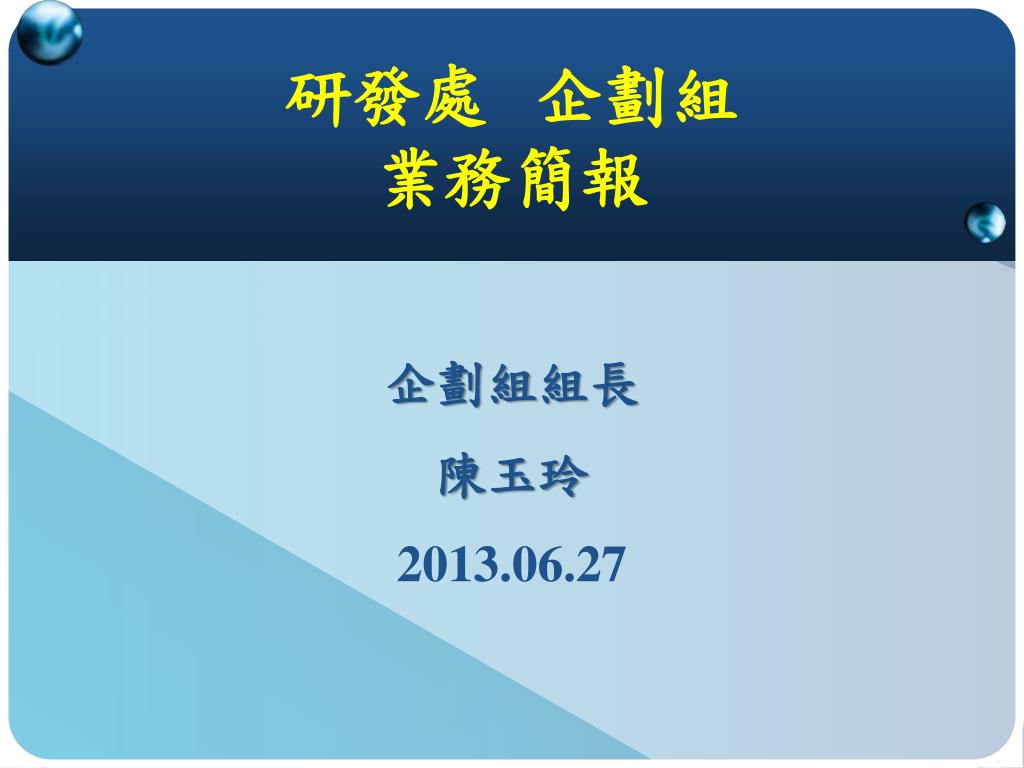 研發處　企劃組
業務簡報

企劃組組長
陳玉玲
2013.06.27